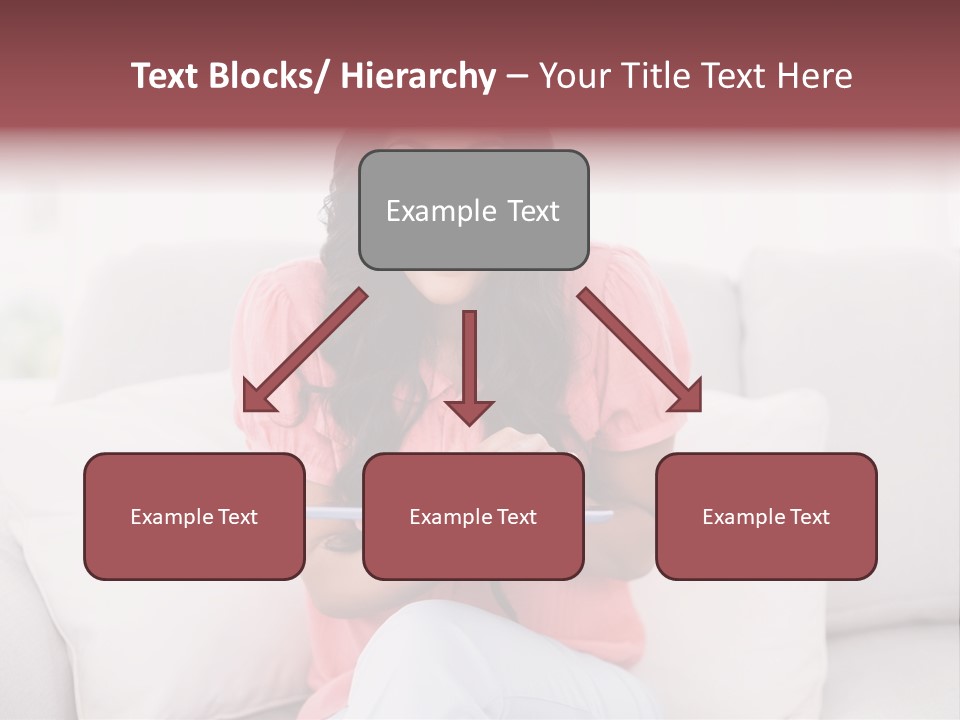 Text Blocks/ Hierarchy – Your Title Text Here

Example Text

Example Text

Example Text

Example Text